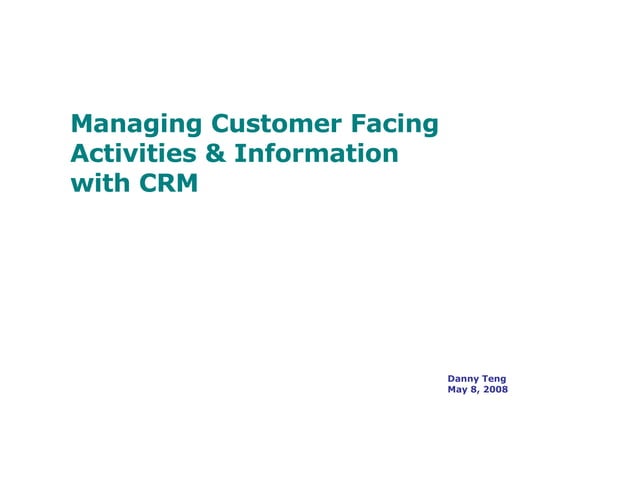 Managing Customer Facing Activities & Information with CRM

Danny Teng
May 8, 2008